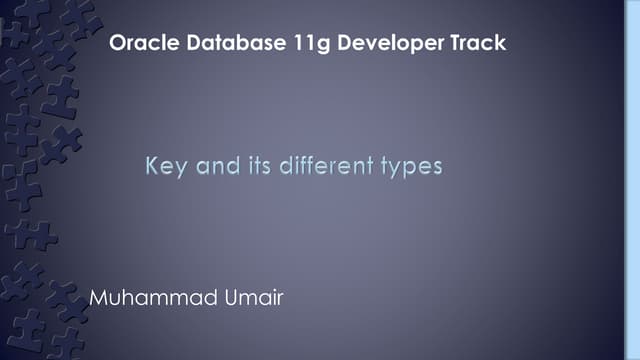 Oracle Database 11g Developer Track

Key and its different types

Muhammad Umair